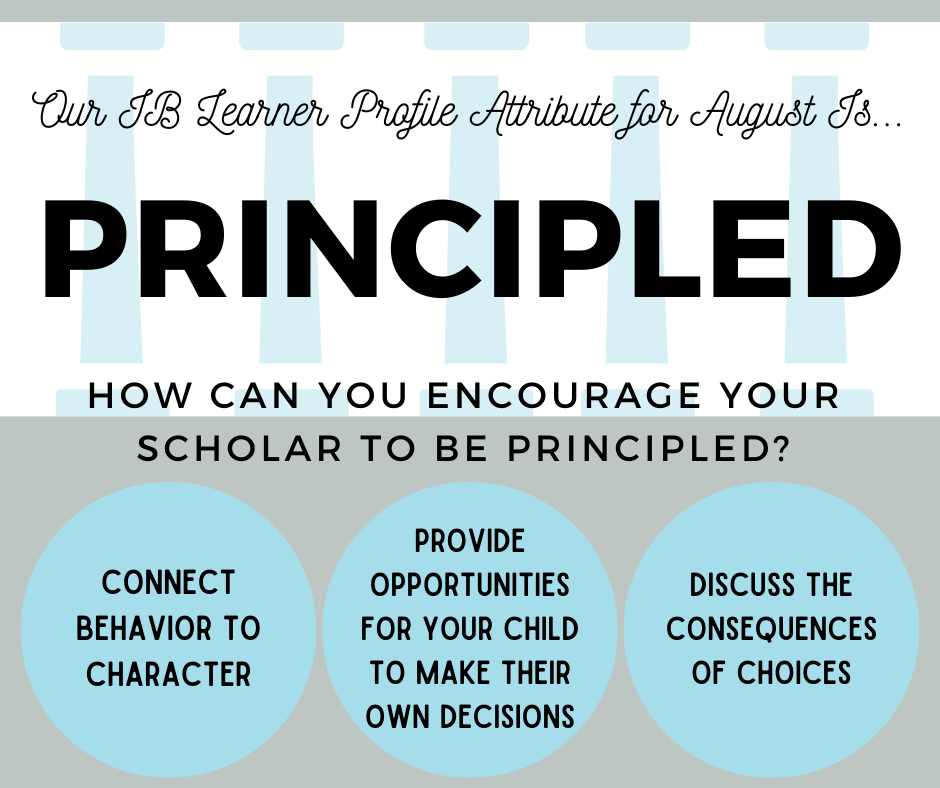 Our IB Learner Profile Attribute for August Is...

PRINCIPLED

HOW CAN YOU ENCOURAGE YOUR SCHOLAR TO BE PRINCIPLED?

CONNECT BEHAVIOR TO CHARACTER

PROVIDE OPPORTUNITIES FOR YOUR CHILD TO MAKE THEIR OWN DECISIONS

DISCUSS THE CONSEQUENCES OF CHOICES